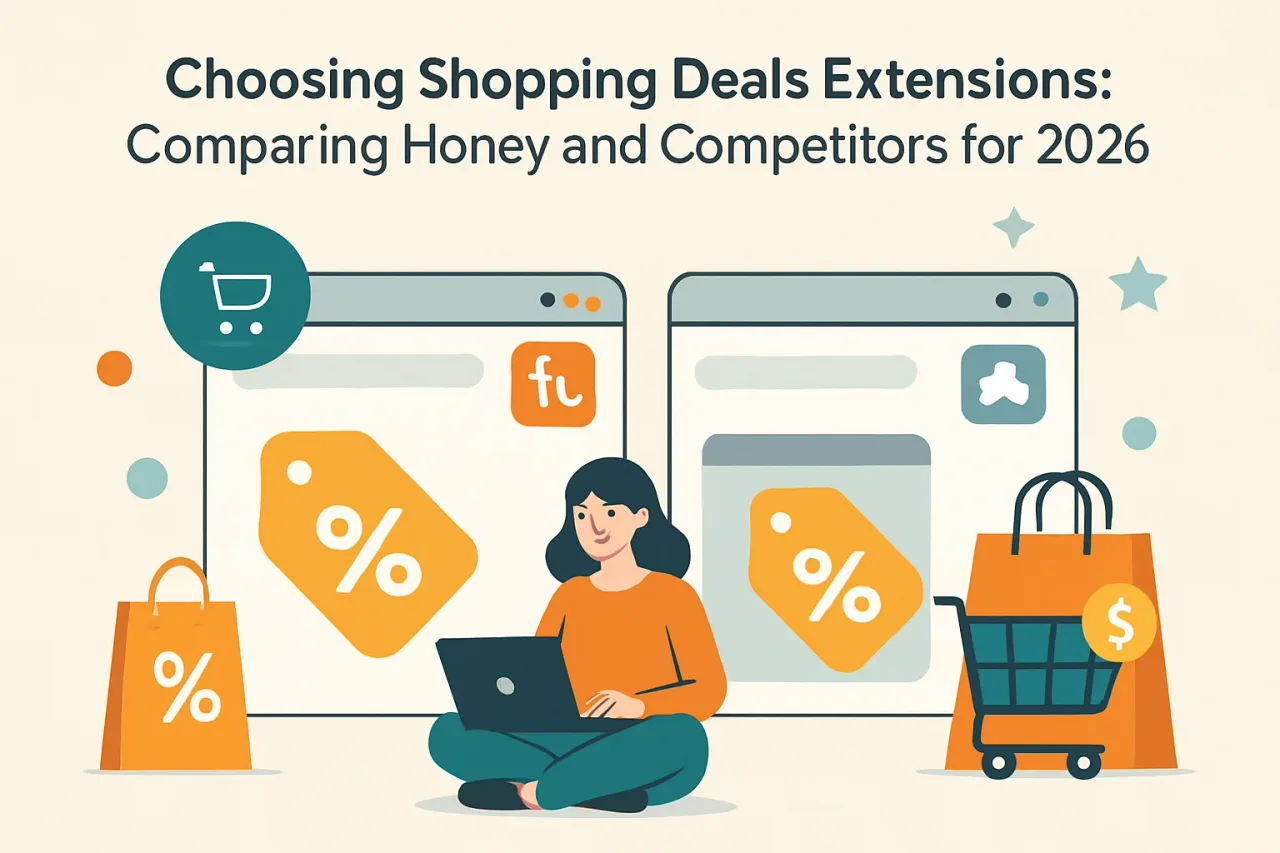 Choosing Shopping Deals Extensions:
Comparing Honey and Competitors for 2026

fu

%

%

%

$